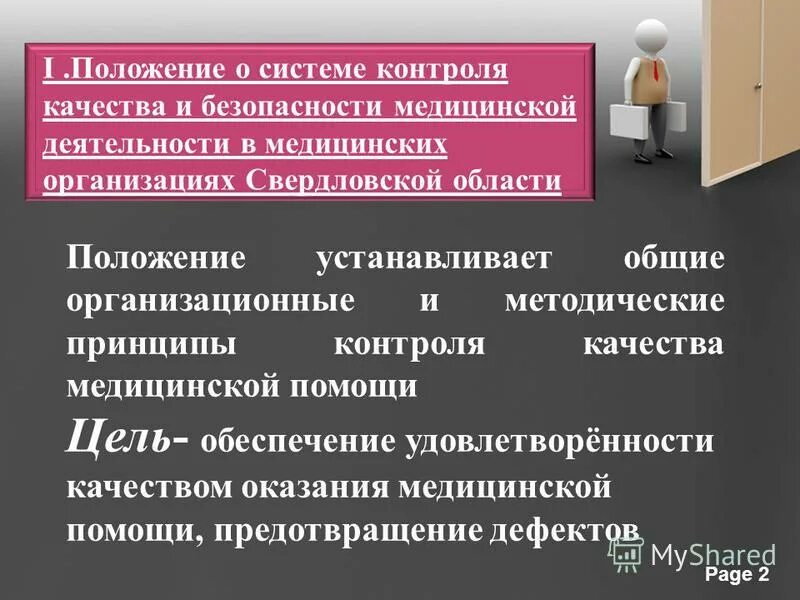 I .Положение о системе контроля качества и безопасности медицинской деятельности в медицинских организациях Свердловской области

Положение устанавливает общие организационные и методические принципы контроля качества медицинской помощи

Цель- обеспечение удовлетворённости качеством оказания медицинской помощи, предотвращение дефектов

MyShared

Page 2